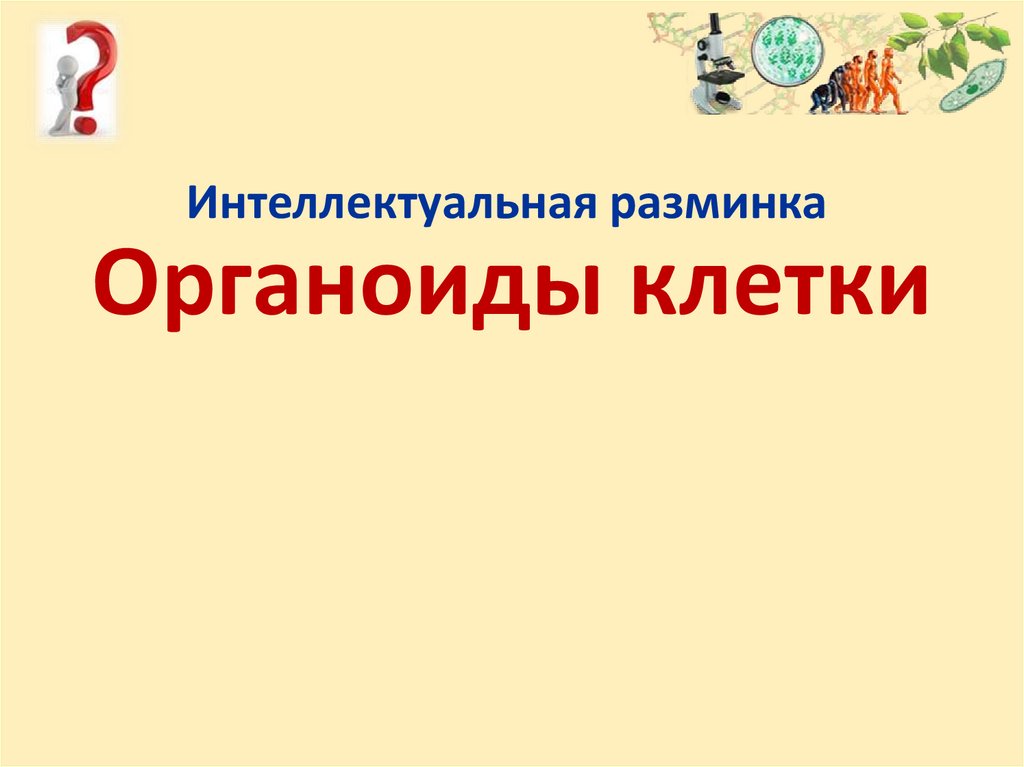 Интеллектуальная разминка
Органоиды клетки